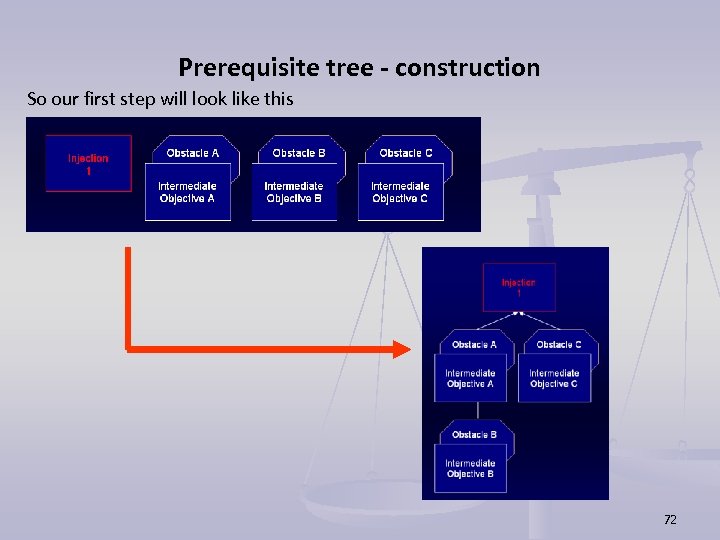 Prerequisite tree - construction

So our first step will look like this

Injection 1

Obstacle A

Intermediate Objective A

Obstacle B

Intermediate Objective B

Obstacle C

Intermediate Objective C

Injection 1

Obstacle A

Intermediate Objective A

Obstacle C

Intermediate Objective C

Obstacle B

Intermediate Objective B

72